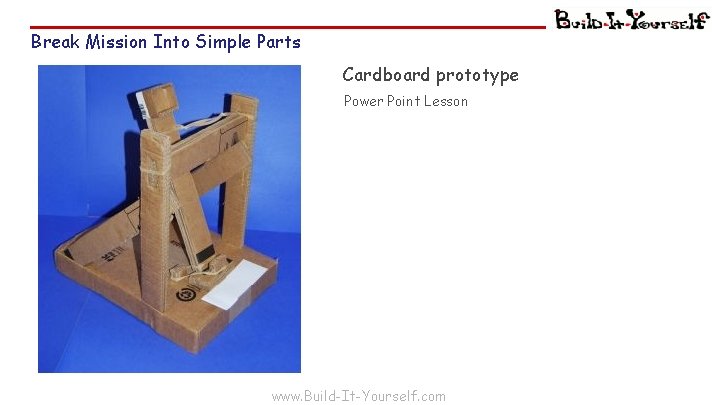 Build-It-Yourself

Break Mission Into Simple Parts

Cardboard prototype

Power Point Lesson

www.Build-It-Yourself.com